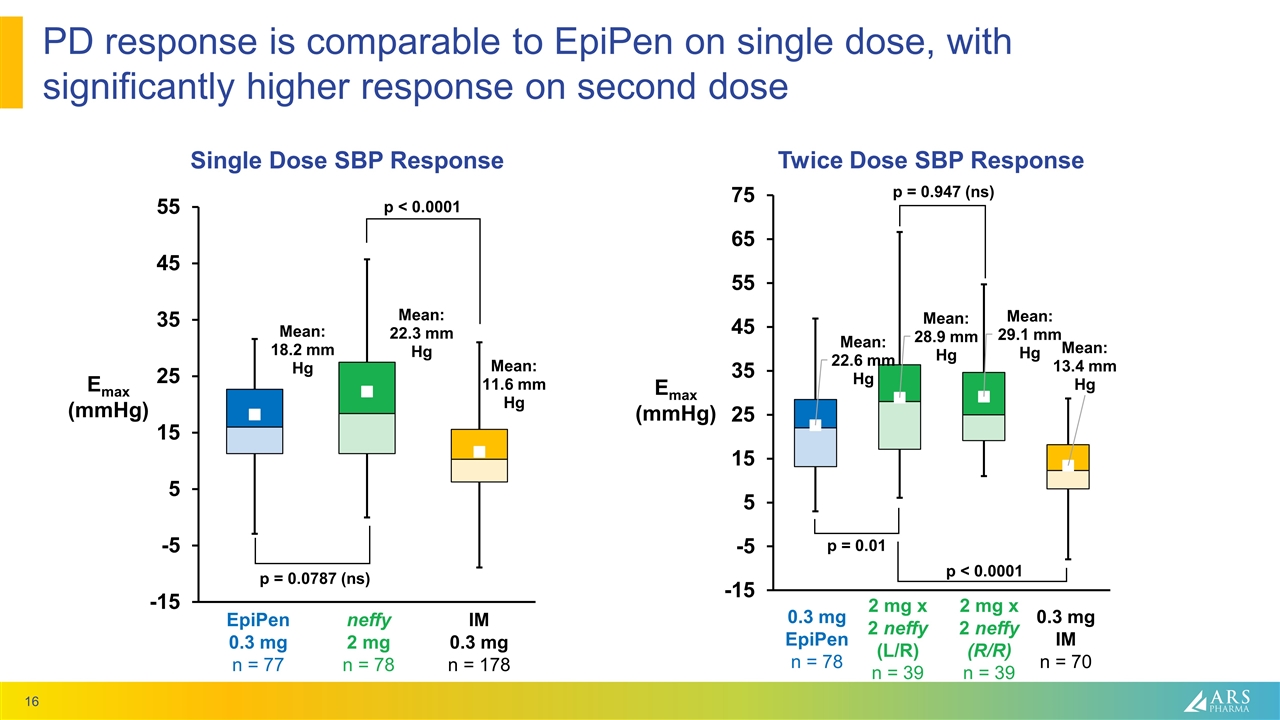 PD response is comparable to EpiPen on single dose, with significantly higher response on second dose

Single Dose SBP Response

$E_{max}$ (mmHg)

55
45
35
25
15
5
-5
-15

p < 0.0001

Mean: 18.2 mm Hg

Mean: 22.3 mm Hg

Mean: 11.6 mm Hg

p = 0.0787 (ns)

EpiPen 0.3 mg n = 77

neffy 2 mg n = 78

IM 0.3 mg n = 178

Twice Dose SBP Response

$E_{max}$ (mmHg)

75
65
55
45
35
25
15
5
-5
-15

p = 0.947 (ns)

Mean: 22.6 mm Hg

Mean: 28.9 mm Hg

Mean: 29.1 mm Hg

Mean: 13.4 mm Hg

p = 0.01

p < 0.0001

0.3 mg EpiPen n = 78

2 mg x 2 neffy (L/R) n = 39

2 mg x 2 neffy (R/R) n = 39

0.3 mg IM n = 70

16

ARS PHARMA